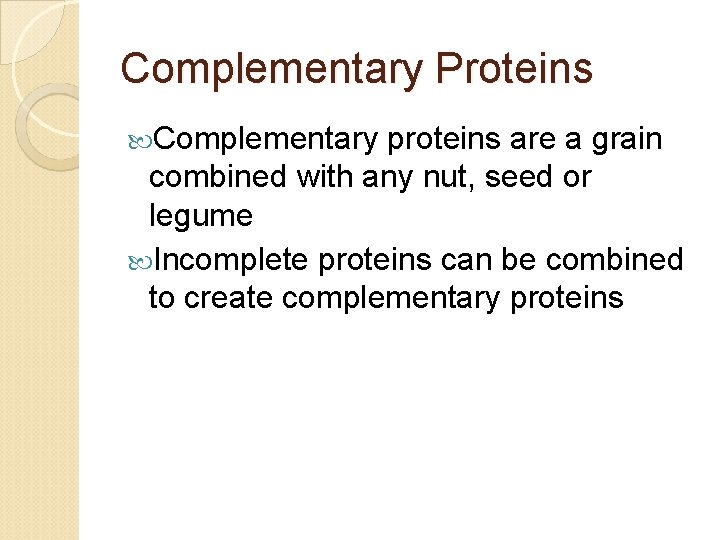 Complementary Proteins

Complementary proteins are a grain combined with any nut, seed or legume

Incomplete proteins can be combined to create complementary proteins